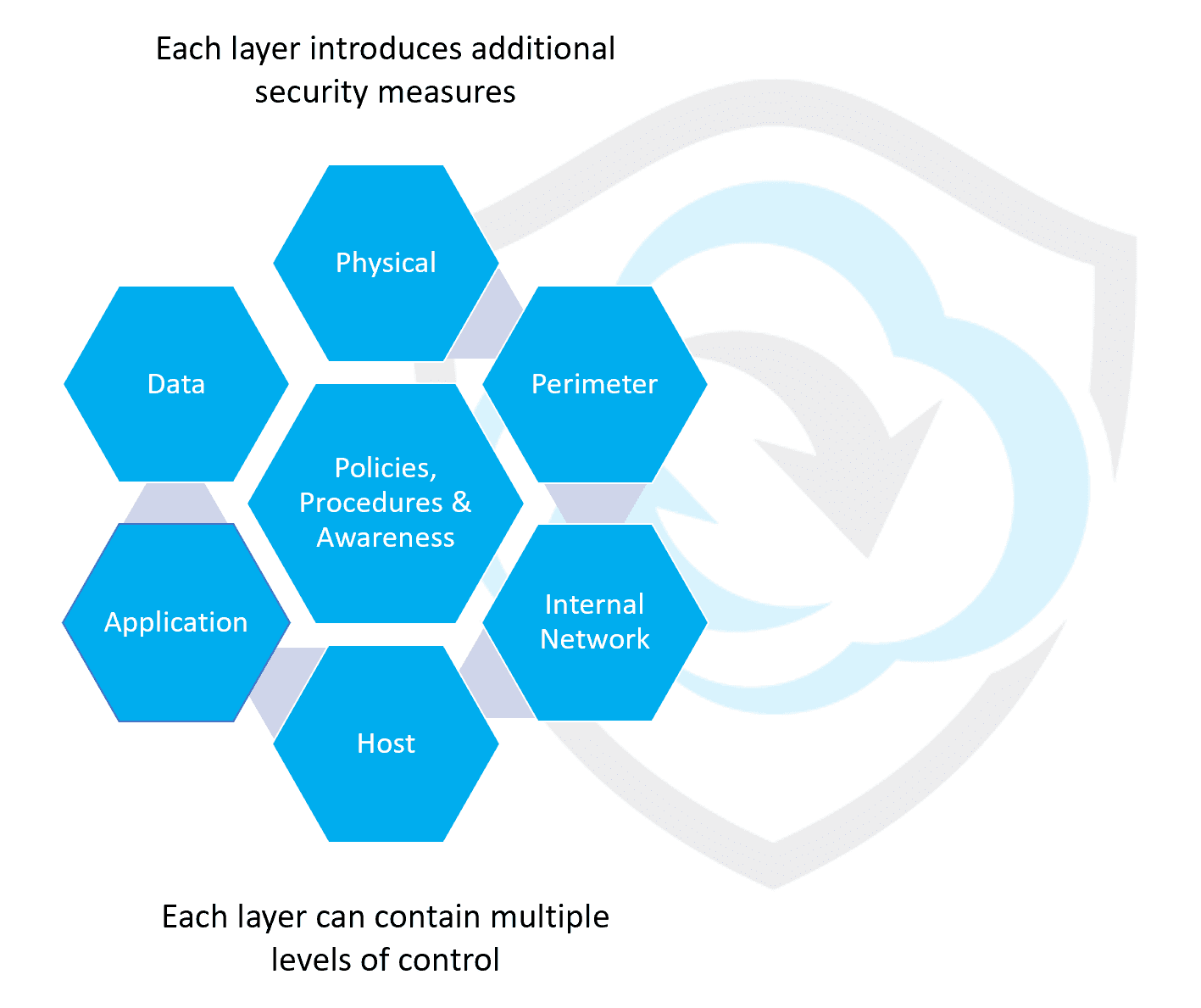 Each layer introduces additional security measures

Physical

Data

Perimeter

Policies, Procedures & Awareness

Application

Internal Network

Host

Each layer can contain multiple levels of control